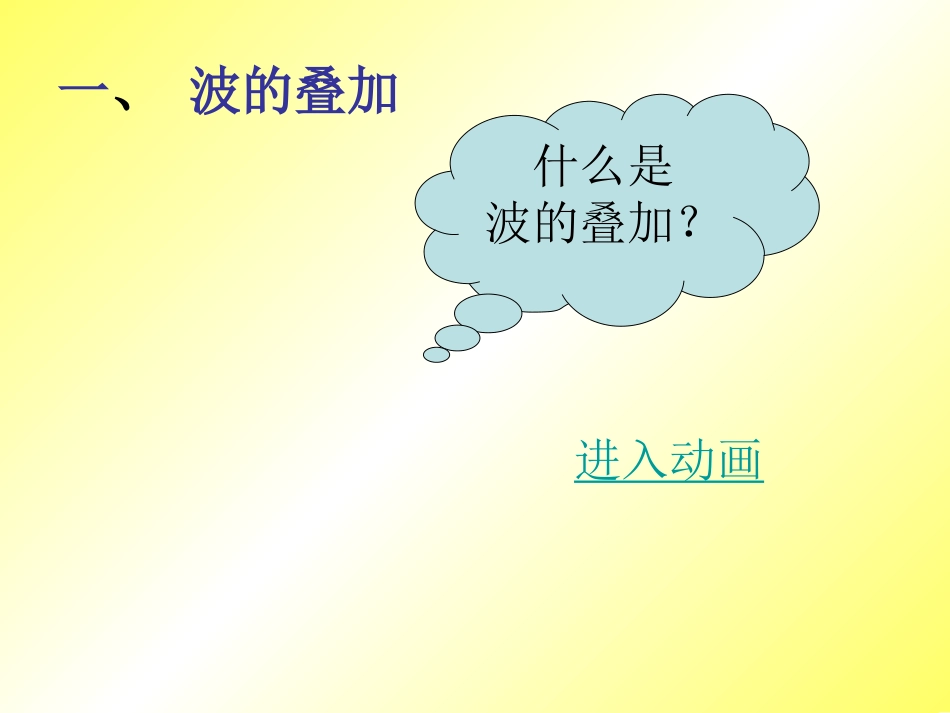 一、 波的叠加

什么是
波的叠加？

进入动画